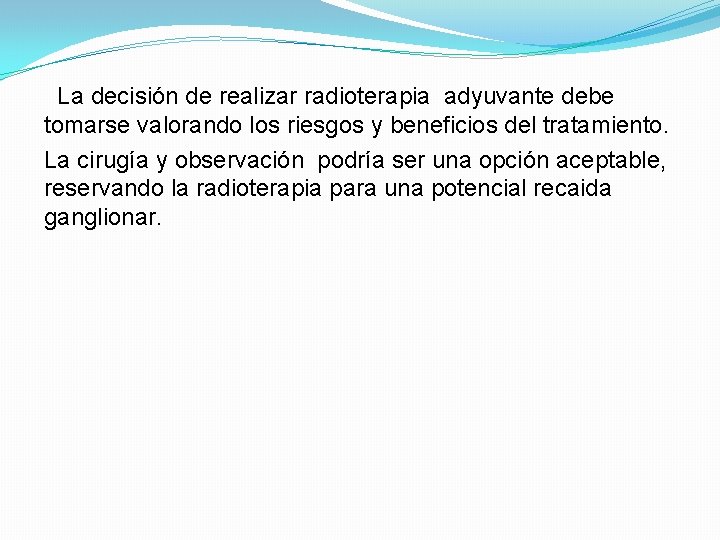 La decisión de realizar radioterapia adyuvante debe tomarse valorando los riesgos y beneficios del tratamiento.

La cirugía y observación podría ser una opción aceptable, reservando la radioterapia para una potencial recaida ganglionar.